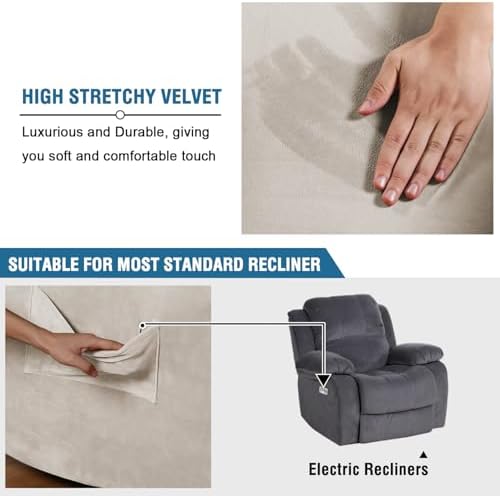 HIGH STRETCHY VELVET

Luxurious and Durable, giving you soft and comfortable touch

SUITABLE FOR MOST STANDARD RECLINER

Electric Recliners